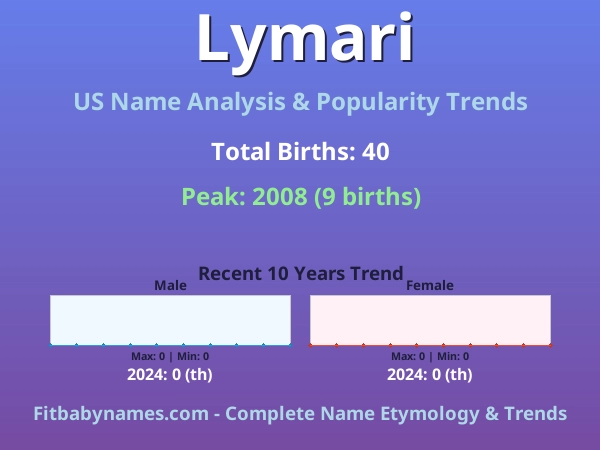 Lymari

US Name Analysis & Popularity Trends

Total Births: 40

Peak: 2008 (9 births)

Recent 10 Years Trend

Male

Max: 0 | Min: 0

2024: 0 (th)

Female

Max: 0 | Min: 0

2024: 0 (th)

Fitbabynames.com - Complete Name Etymology & Trends